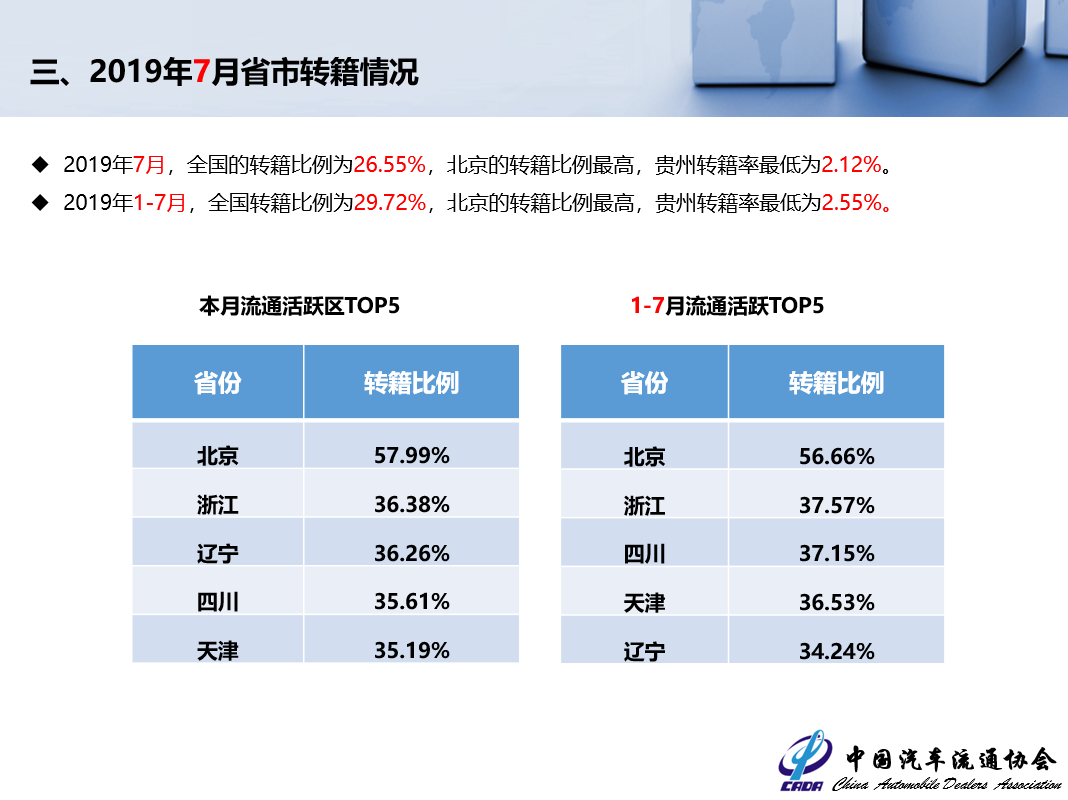 三、2019年7月省市转籍情况

◆ 2019年7月，全国的转籍比例为26.55%，北京的转籍比例最高，贵州转籍率最低为2.12%。

◆ 2019年1-7月，全国转籍比例为29.72%，北京的转籍比例最高，贵州转籍率最低为2.55%。

本月流通活跃区TOP5

| 省份 | 转籍比例 |
|---|---|
| 北京 | 57.99% |
| 浙江 | 36.38% |
| 辽宁 | 36.26% |
| 四川 | 35.61% |
| 天津 | 35.19% |

1-7月流通活跃TOP5

| 省份 | 转籍比例 |
|---|---|
| 北京 | 56.66% |
| 浙江 | 37.57% |
| 四川 | 37.15% |
| 天津 | 36.53% |
| 辽宁 | 34.24% |

CADA 中国汽车流通协会 China Automobile Dealers Association